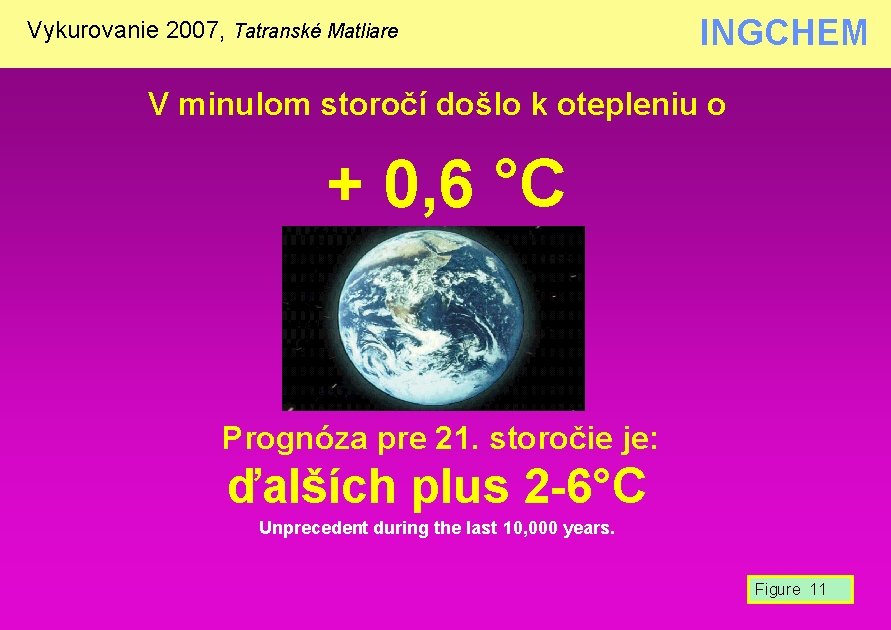 Vykurovanie 2007, Tatranské Matliare

INGCHEM

V minulom storočí došlo k otepleniu o

+ 0,6 °C

Prognóza pre 21. storočie je:

ďalších plus 2-6°C

Unprecedent during the last 10,000 years.

Figure 11